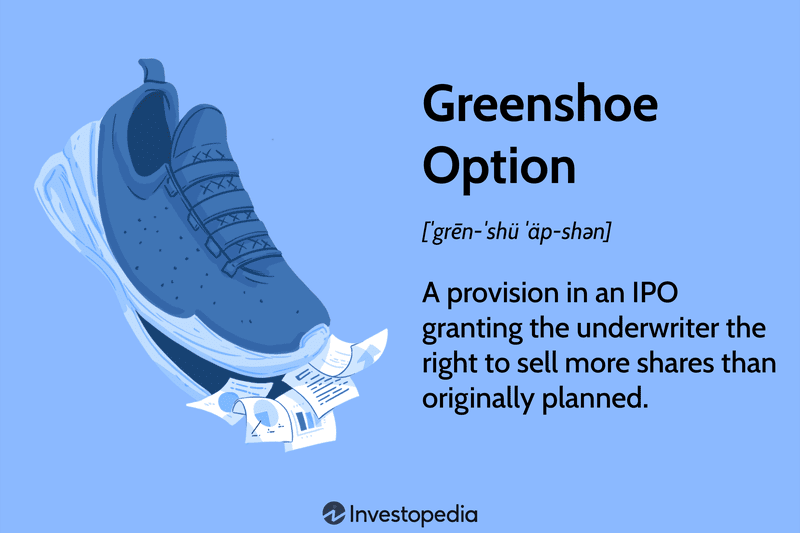 Greenshoe Option

[ˈgrēn-ˈshü ˈäp-shən]

A provision in an IPO granting the underwriter the right to sell more shares than originally planned.

Investopedia